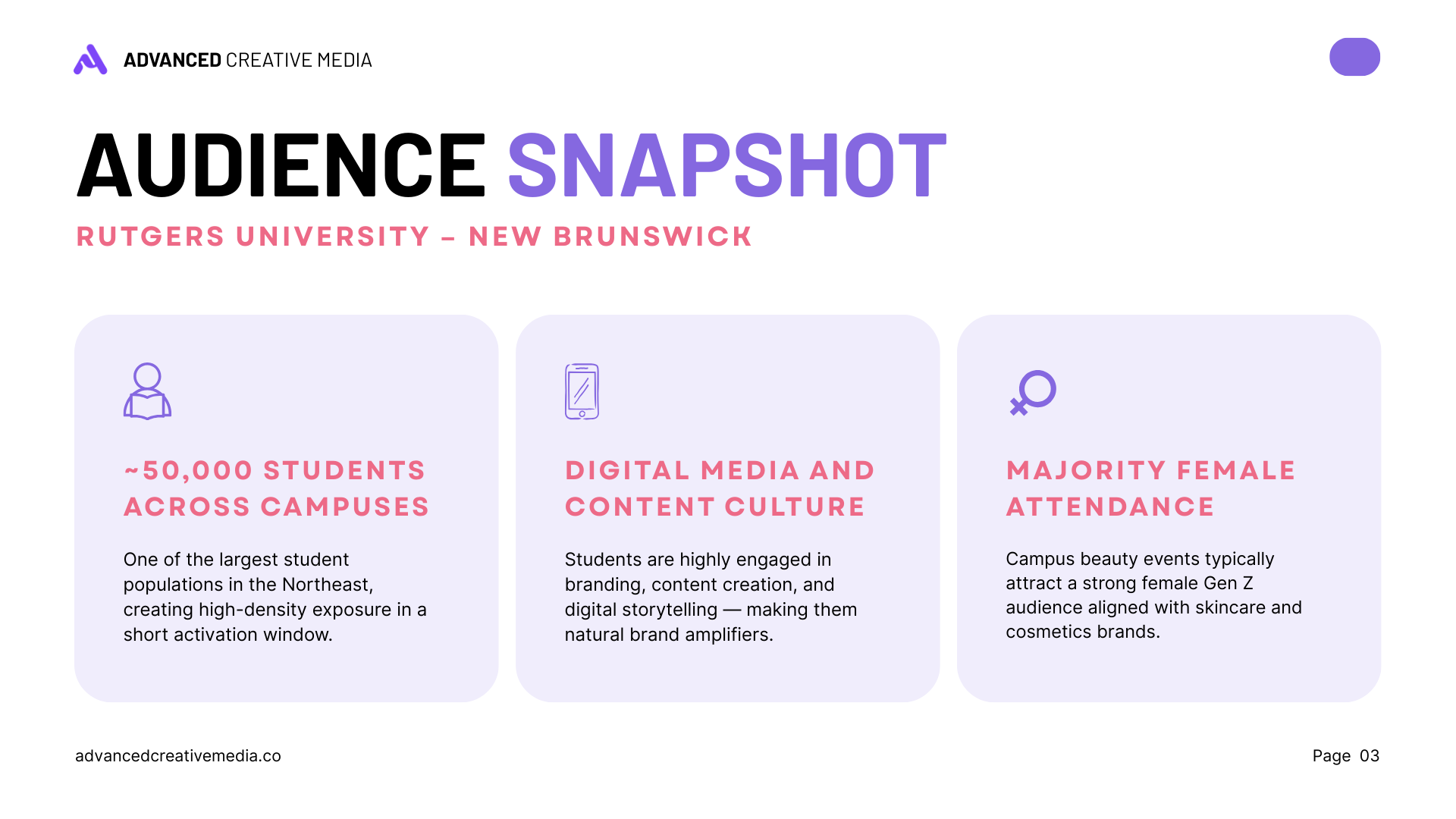 ADVANCED CREATIVE MEDIA

AUDIENCE SNAPSHOT

RUTGERS UNIVERSITY – NEW BRUNSWICK

~50,000 STUDENTS ACROSS CAMPUSES

One of the largest student populations in the Northeast, creating high-density exposure in a short activation window.

DIGITAL MEDIA AND CONTENT CULTURE

Students are highly engaged in branding, content creation, and digital storytelling — making them natural brand amplifiers.

MAJORITY FEMALE ATTENDANCE

Campus beauty events typically attract a strong female Gen Z audience aligned with skincare and cosmetics brands.

advancedcreativemedia.co

Page 03